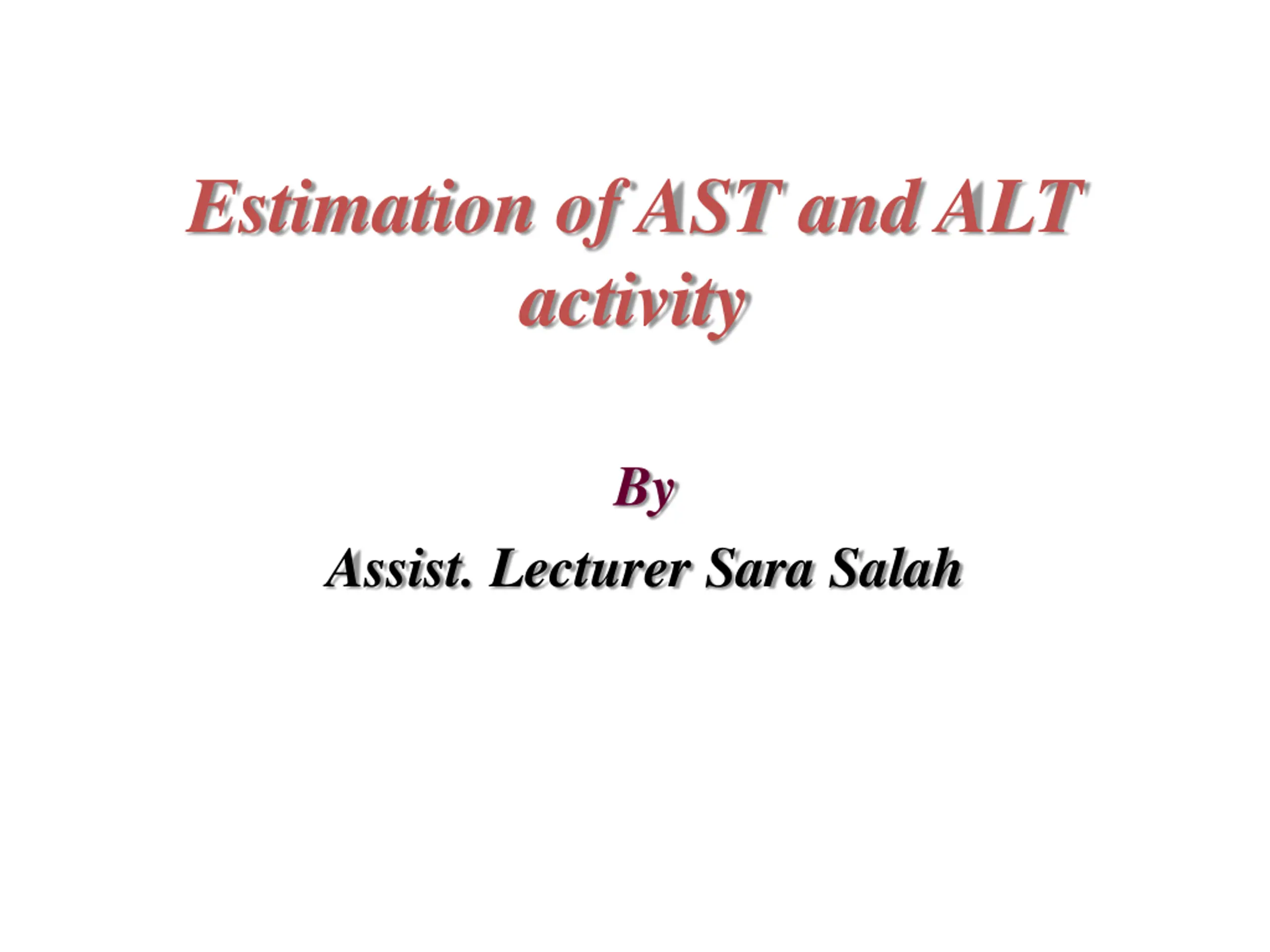 Estimation of AST and ALT activity

By

Assist. Lecturer Sara Salah